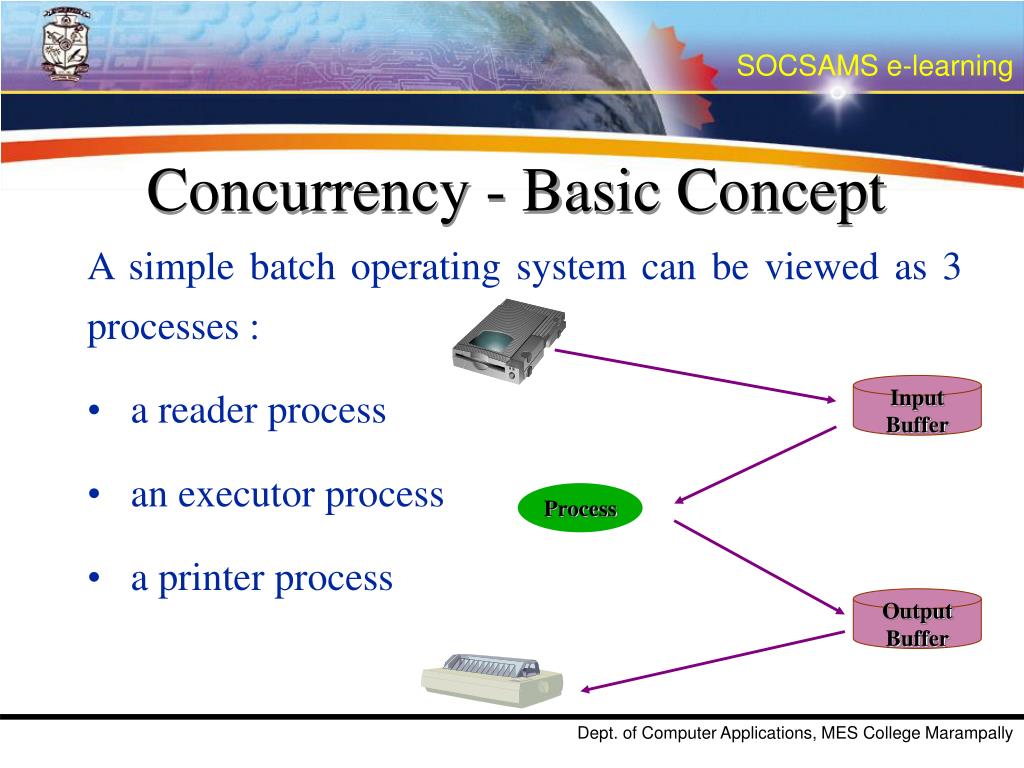 SOCSAMS e-learning

Concurrency - Basic Concept

A simple batch operating system can be viewed as 3 processes :

• a reader process

• an executor process

• a printer process

Input Buffer

Process

Output Buffer

Dept. of Computer Applications, MES College Marampally